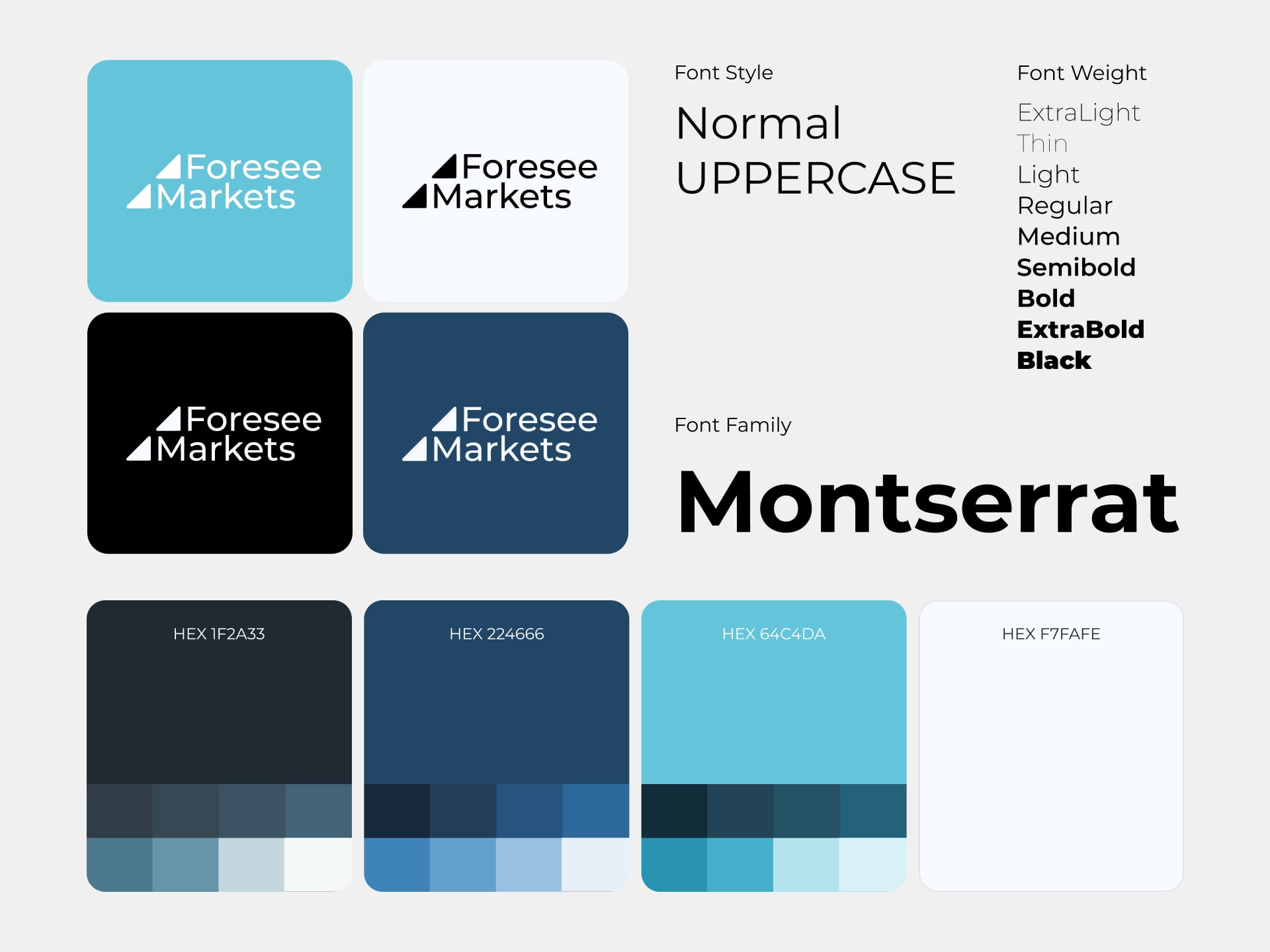 Foresee Markets

Foresee Markets

Foresee Markets

Foresee Markets

Font Style

Normal
UPPERCASE

Font Weight

ExtraLight
Thin
Light
Regular
Medium
Semibold
Bold
ExtraBold
Black

Font Family

Montserrat

HEX 1F2A33

HEX 224666

HEX 64C4DA

HEX F7FAFE